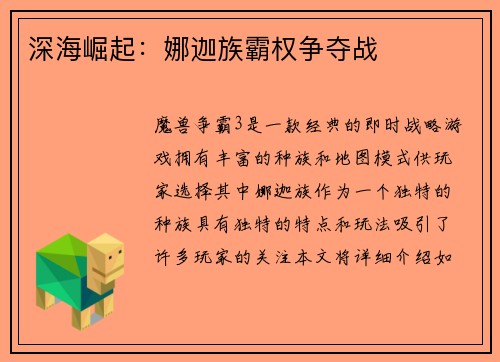 深海崛起：娜迦族霸权争夺战

魔兽争霸3是一款经典的即时战略游戏拥有丰富的种族和地图模式供玩家选择其中娜迦族作为一个独特的种族具有独特的特点和玩法吸引了许多玩家的关注本文将详细介绍如